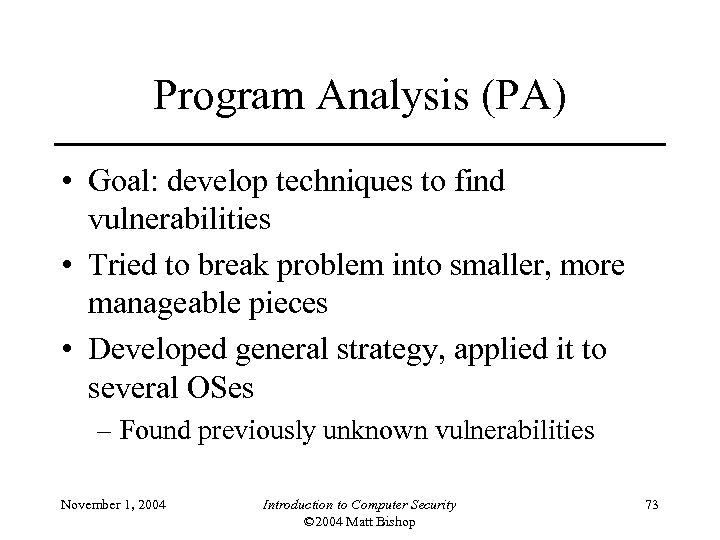 Program Analysis (PA)

• Goal: develop techniques to find vulnerabilities
• Tried to break problem into smaller, more manageable pieces
• Developed general strategy, applied it to several OSes
– Found previously unknown vulnerabilities

November 1, 2004

Introduction to Computer Security
©2004 Matt Bishop

73